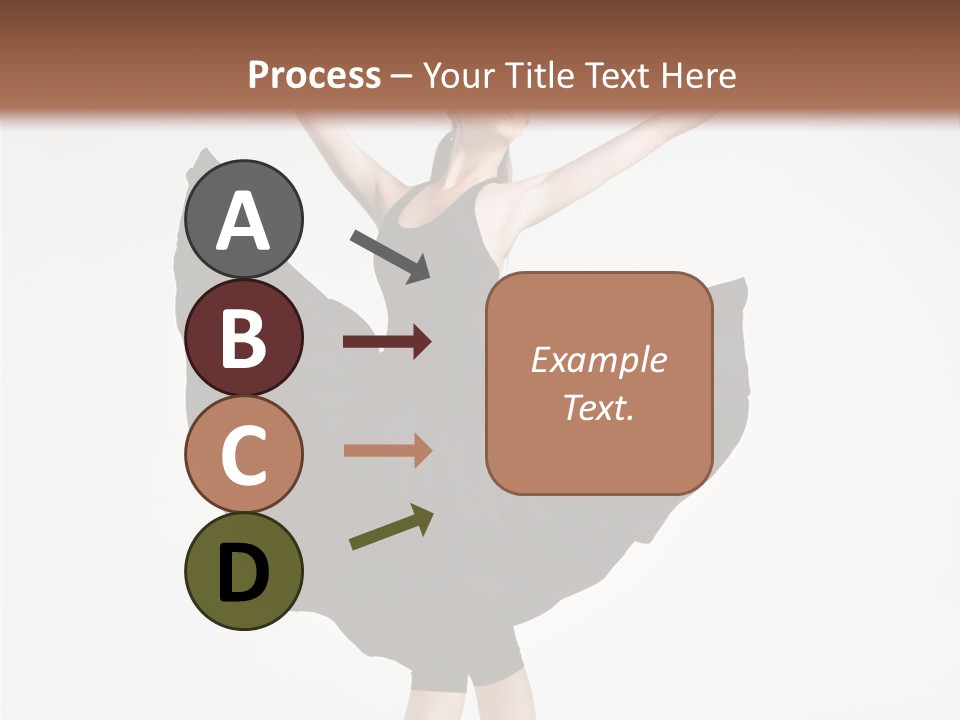 Process – Your Title Text Here

A

B

C

D

Example Text.